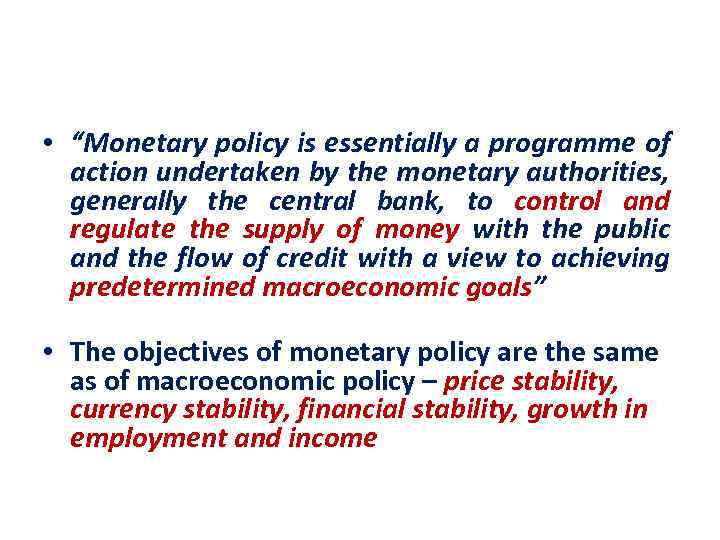 • “Monetary policy is essentially a programme of action undertaken by the monetary authorities, generally the central bank, to control and regulate the supply of money with the public and the flow of credit with a view to achieving predetermined macroeconomic goals”

• The objectives of monetary policy are the same as of macroeconomic policy – price stability, currency stability, financial stability, growth in employment and income